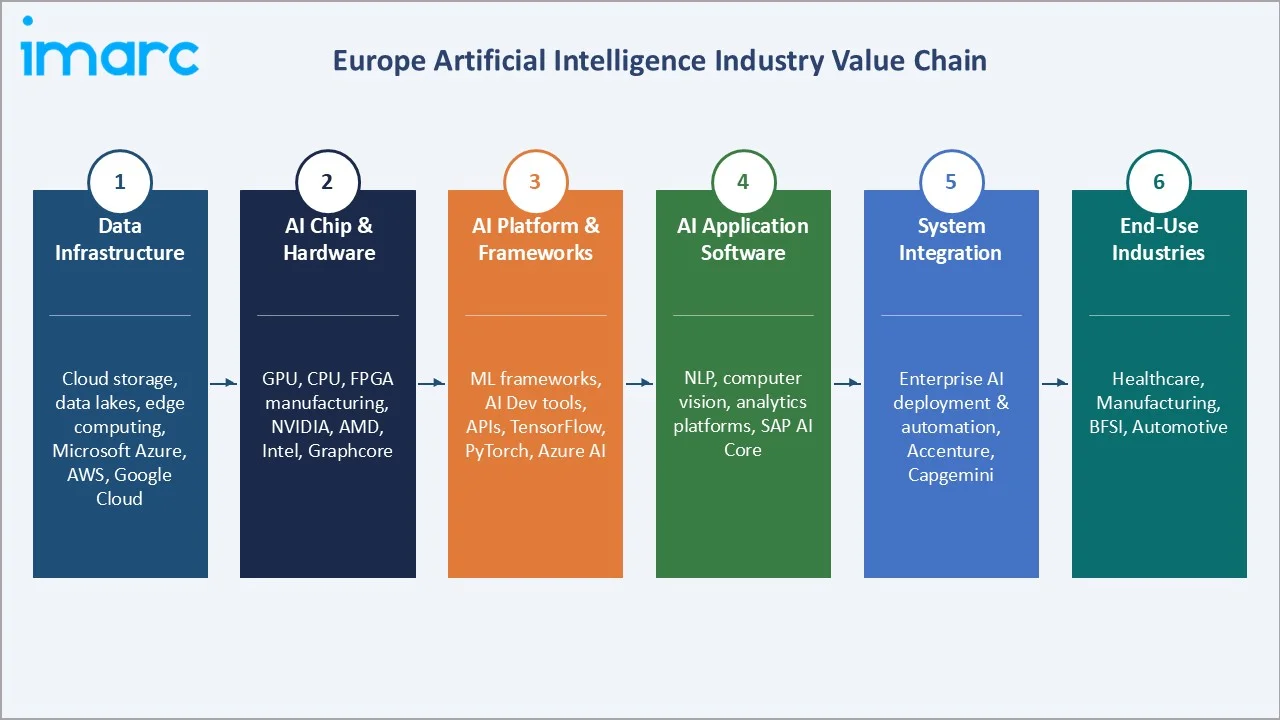 imarc

Europe Artificial Intelligence Industry Value Chain

1
Data Infrastructure

Cloud storage, data lakes, edge computing, Microsoft Azure, AWS, Google Cloud

2
AI Chip & Hardware

GPU, CPU, FPGA manufacturing, NVIDIA, AMD, Intel, Graphcore

3
AI Platform & Frameworks

ML frameworks, AI Dev tools, APIs, TensorFlow, PyTorch, Azure AI

4
AI Application Software

NLP, computer vision, analytics platforms, SAP AI Core

5
System Integration

Enterprise AI deployment & automation, Accenture, Capgemini

6
End-Use Industries

Healthcare, Manufacturing, BFSI, Automotive